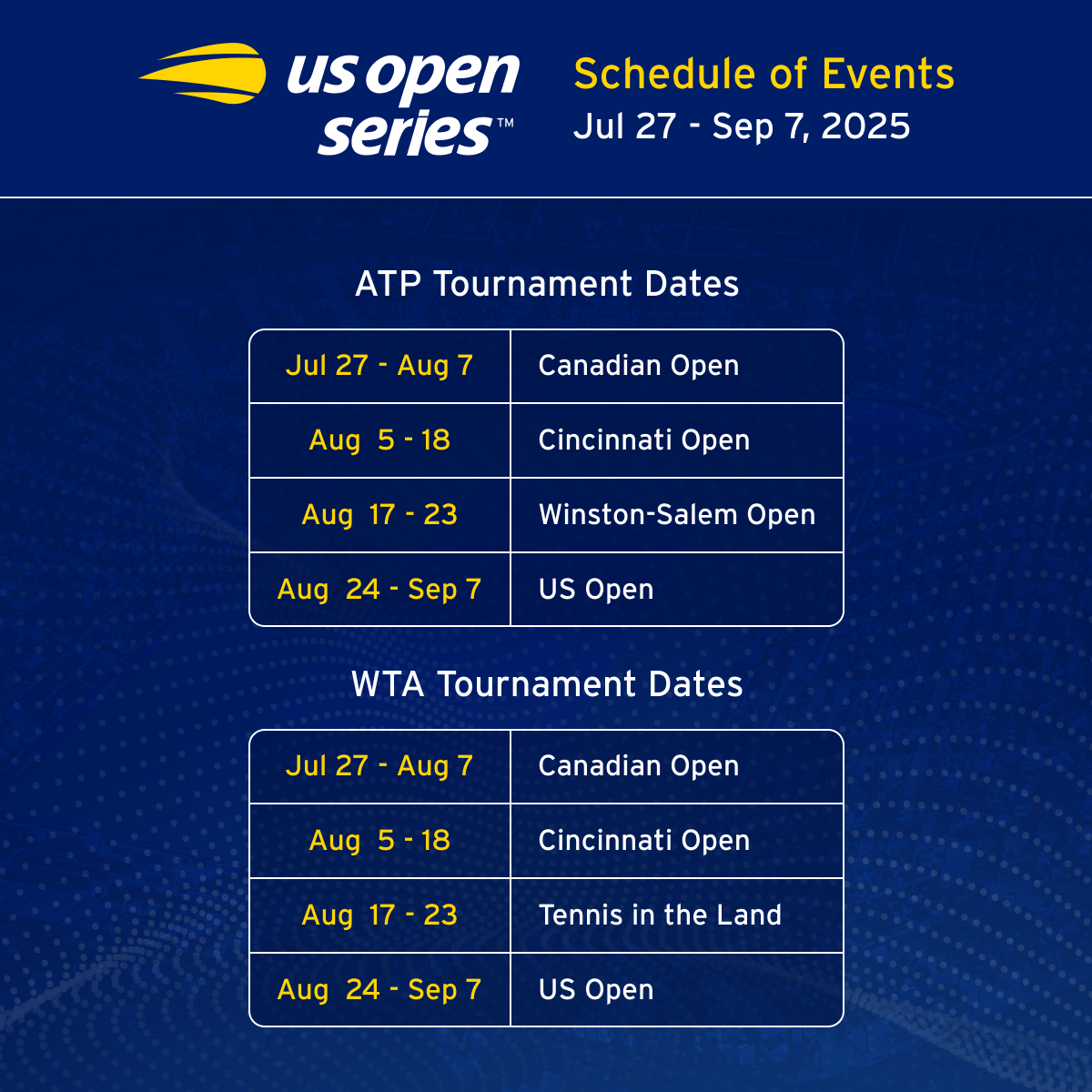 us open series™

Schedule of Events
Jul 27 - Sep 7, 2025

ATP Tournament Dates

| | |
|---|---|
| Jul 27 - Aug 7 | Canadian Open |
| Aug 5 - 18 | Cincinnati Open |
| Aug 17 - 23 | Winston-Salem Open |
| Aug 24 - Sep 7 | US Open |

WTA Tournament Dates

| | |
|---|---|
| Jul 27 - Aug 7 | Canadian Open |
| Aug 5 - 18 | Cincinnati Open |
| Aug 17 - 23 | Tennis in the Land |
| Aug 24 - Sep 7 | US Open |